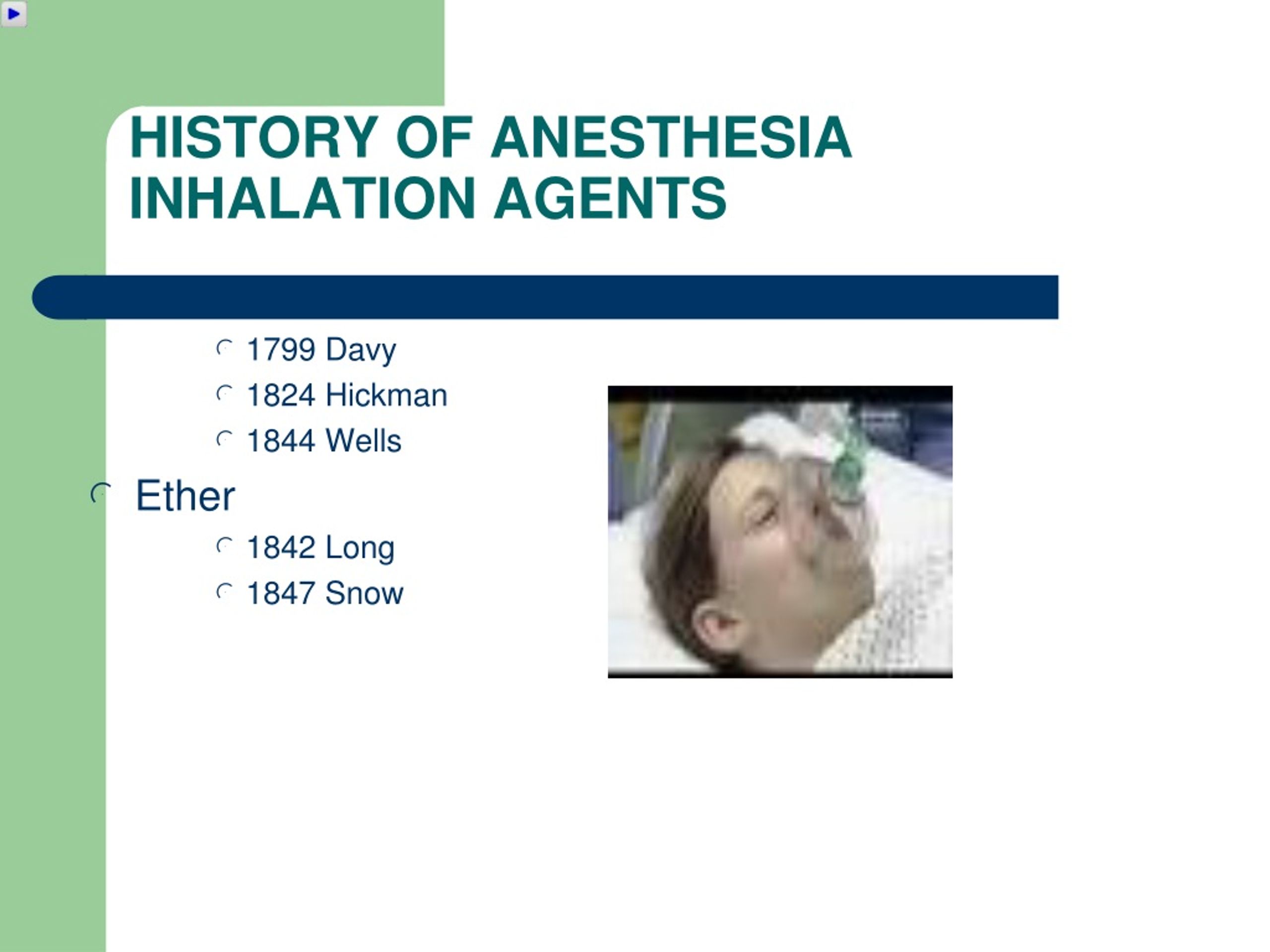 HISTORY OF ANESTHESIA INHALATION AGENTS

1799 Davy
1824 Hickman
1844 Wells

Ether

1842 Long
1847 Snow